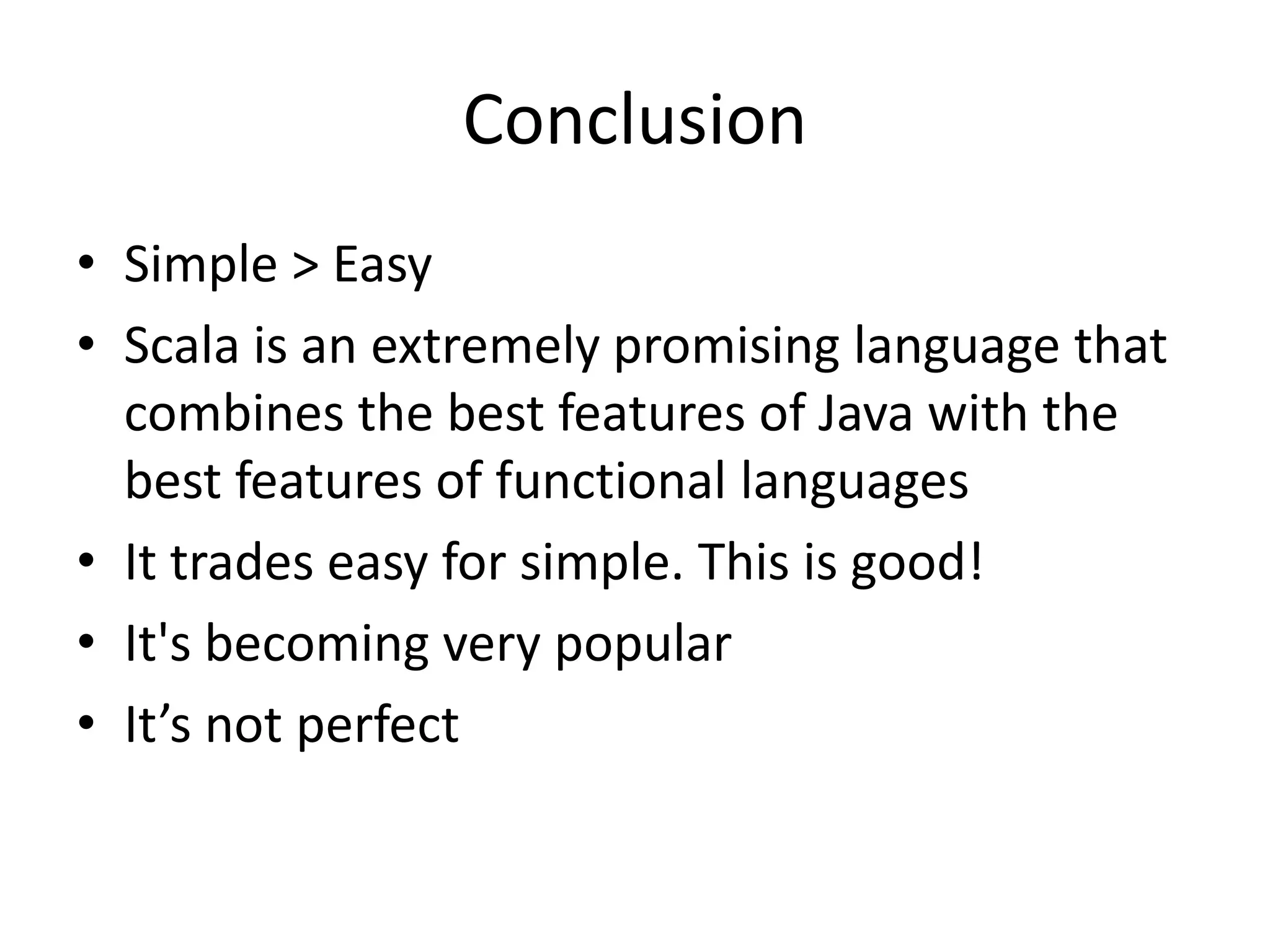 Conclusion

• Simple > Easy
• Scala is an extremely promising language that combines the best features of Java with the best features of functional languages
• It trades easy for simple. This is good!
• It's becoming very popular
• It’s not perfect